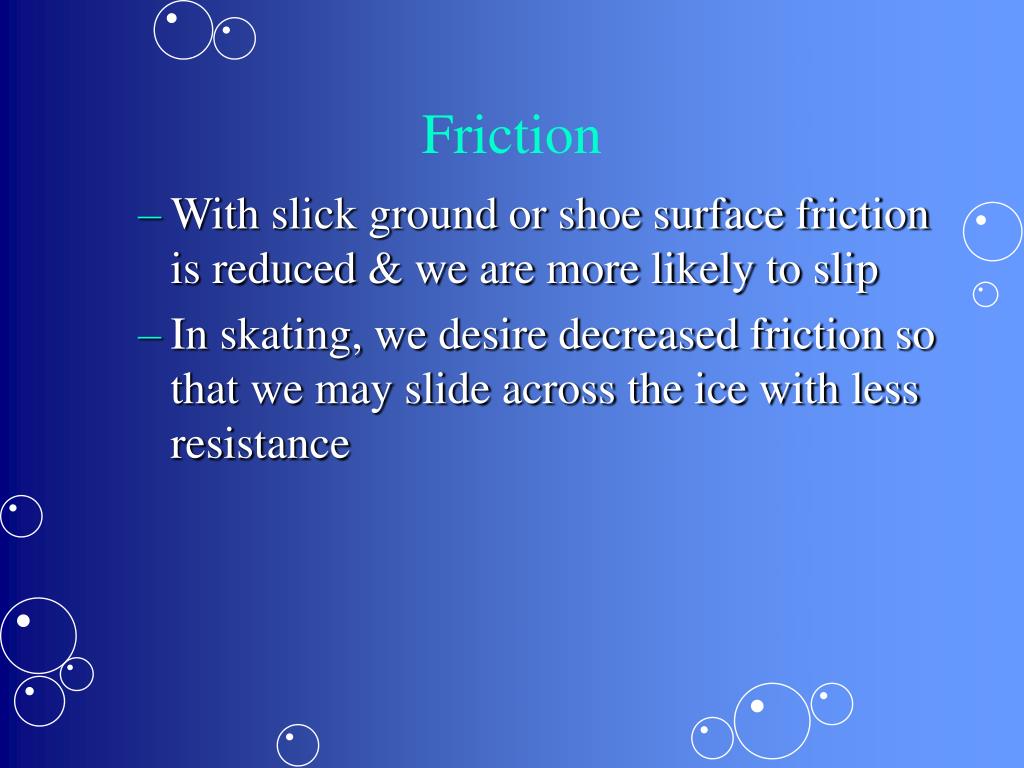 Friction

– With slick ground or shoe surface friction is reduced & we are more likely to slip

– In skating, we desire decreased friction so that we may slide across the ice with less resistance